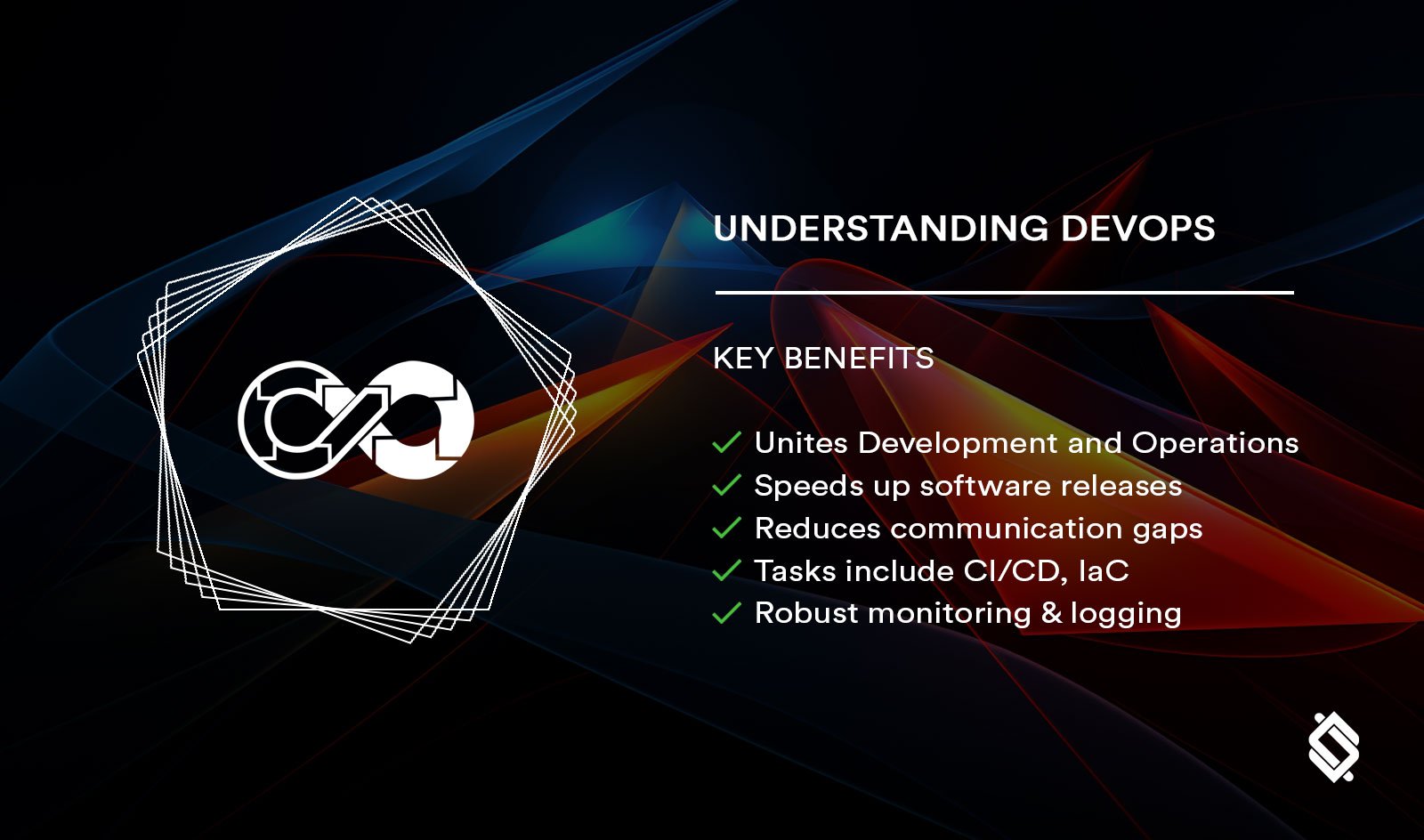 UNDERSTANDING DEVOPS

KEY BENEFITS

✓ Unites Development and Operations
✓ Speeds up software releases
✓ Reduces communication gaps
✓ Tasks include CI/CD, IaC
✓ Robust monitoring & logging